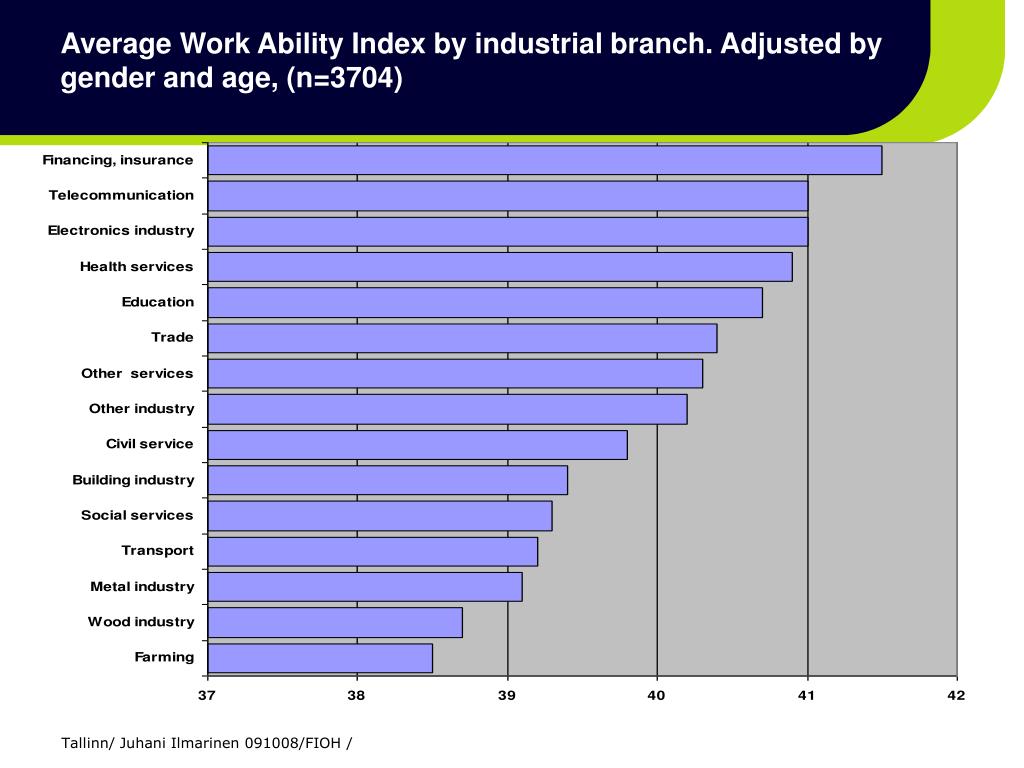 Average Work Ability Index by industrial branch. Adjusted by gender and age, (n=3704)

Financing, insurance
Telecommunication
Electronics industry
Health services
Education
Trade
Other services
Other industry
Civil service
Building industry
Social services
Transport
Metal industry
Wood industry
Farming

37
38
39
40
41
42

Tallinn/ Juhani Ilmarinen 091008/FIOH /